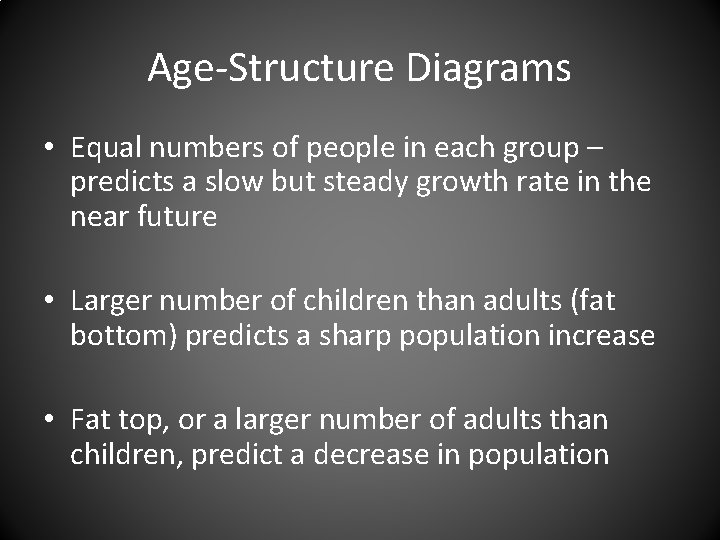 Age-Structure Diagrams

• Equal numbers of people in each group – predicts a slow but steady growth rate in the near future

• Larger number of children than adults (fat bottom) predicts a sharp population increase

• Fat top, or a larger number of adults than children, predict a decrease in population